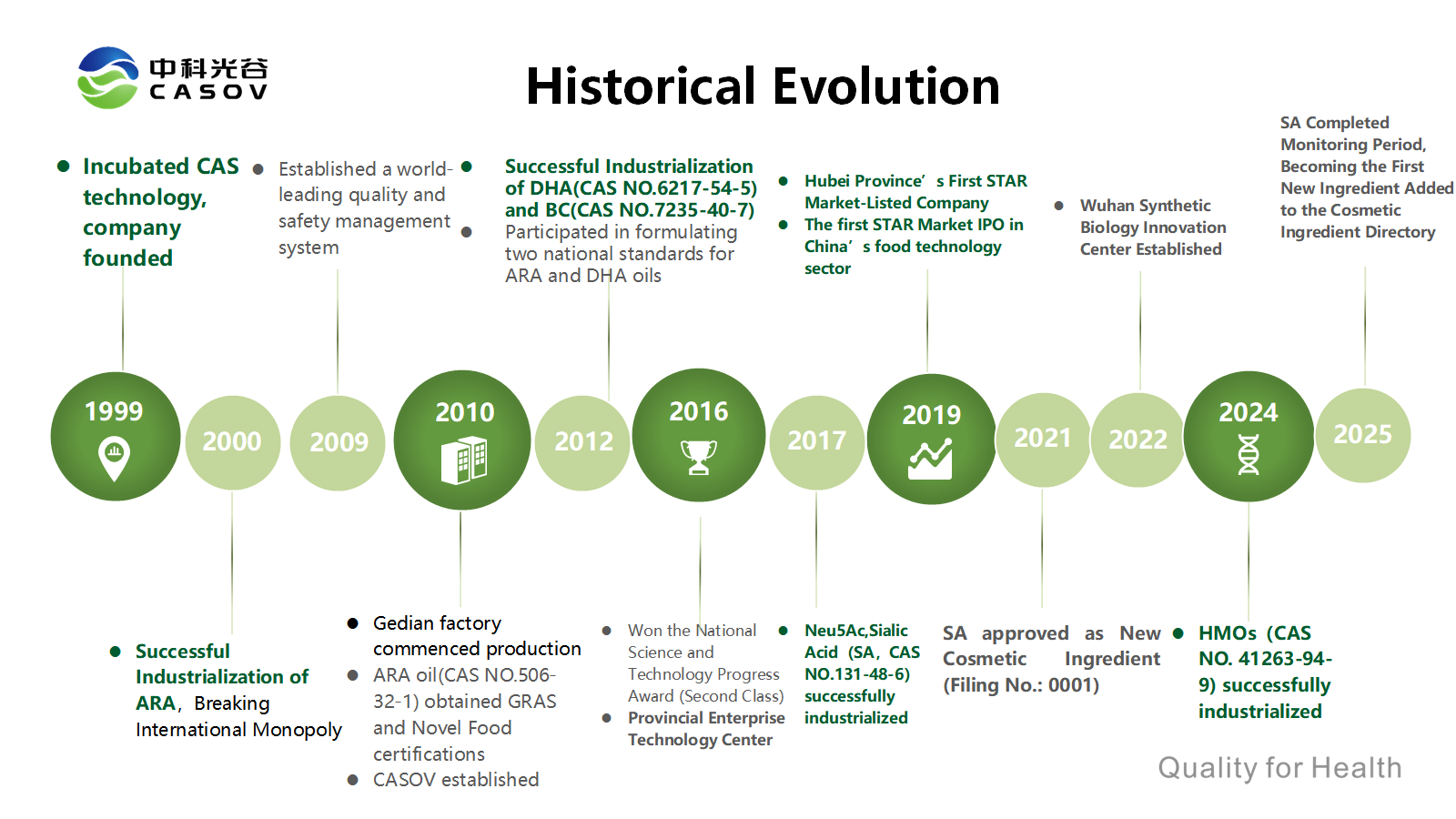 中科光谷
CASOV

Historical Evolution

- Incubated CAS technology, company founded

- Established a world-leading quality and safety management system

- Successful Industrialization of DHA(CAS NO.6217-54-5) and BC(CAS NO.7235-40-7)
- Participated in formulating two national standards for ARA and DHA oils

- Hubei Province’s First STAR Market-Listed Company
- The first STAR Market IPO in China’s food technology sector

- Wuhan Synthetic Biology Innovation Center Established

SA Completed Monitoring Period, Becoming the First New Ingredient Added to the Cosmetic Ingredient Directory

1999
2000
2009
2010
2012
2016
2017
2019
2021
2022
2024
2025

- Successful Industrialization of ARA, Breaking International Monopoly

- Gedian factory commenced production
- ARA oil(CAS NO.506-32-1) obtained GRAS and Novel Food certifications
- CASOV established

- Won the National Science and Technology Progress Award (Second Class)
- Provincial Enterprise Technology Center

- Neu5Ac,Sialic Acid (SA, CAS NO.131-48-6) successfully industrialized

SA approved as New Cosmetic Ingredient (Filing No.: 0001)

- HMOs (CAS NO. 41263-94-9) successfully industrialized

Quality for Health